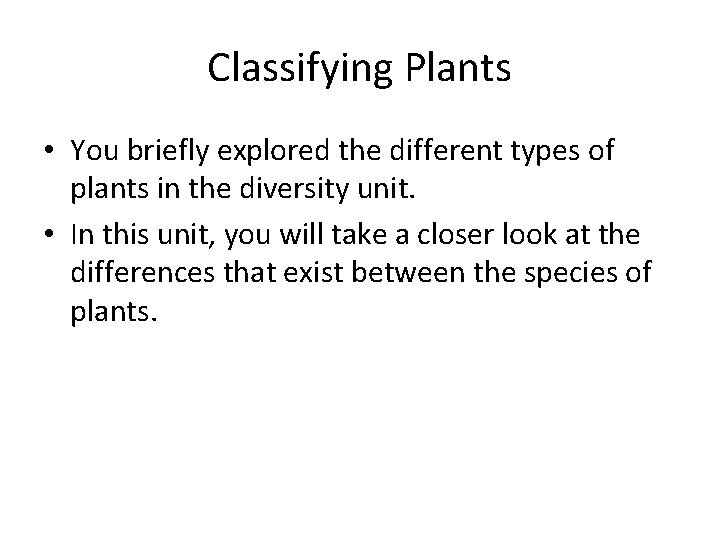 Classifying Plants

• You briefly explored the different types of plants in the diversity unit.
• In this unit, you will take a closer look at the differences that exist between the species of plants.